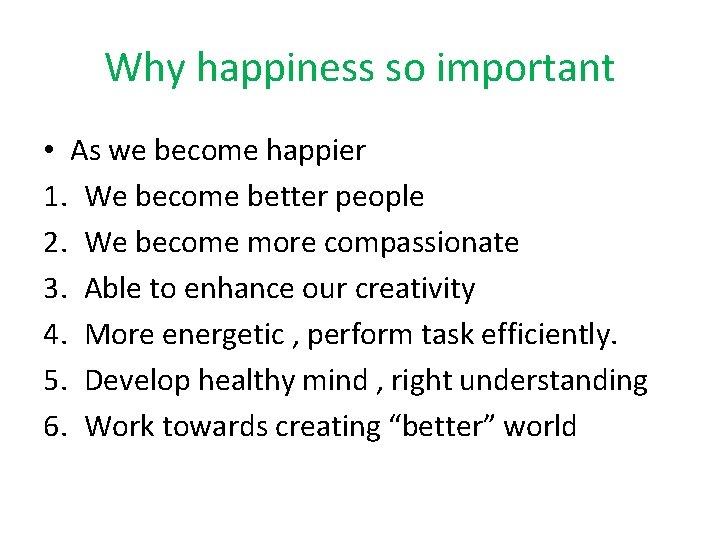 Why happiness so important

• As we become happier
1. We become better people
2. We become more compassionate
3. Able to enhance our creativity
4. More energetic , perform task efficiently.
5. Develop healthy mind , right understanding
6. Work towards creating “better” world